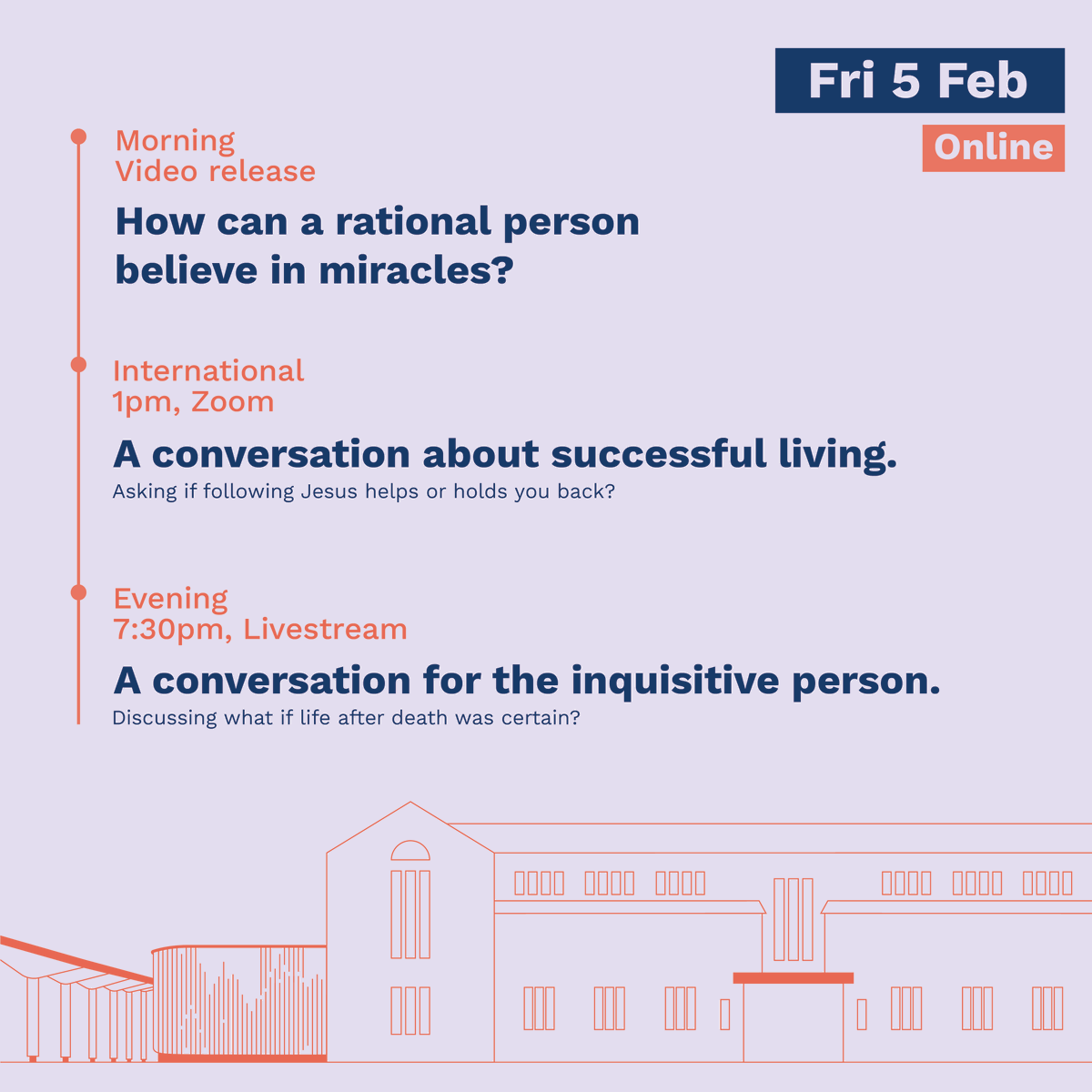 Fri 5 Feb
Online

Morning
Video release
How can a rational person believe in miracles?

International
1pm, Zoom
A conversation about successful living.
Asking if following Jesus helps or holds you back?

Evening
7:30pm, Livestream
A conversation for the inquisitive person.
Discussing what if life after death was certain?